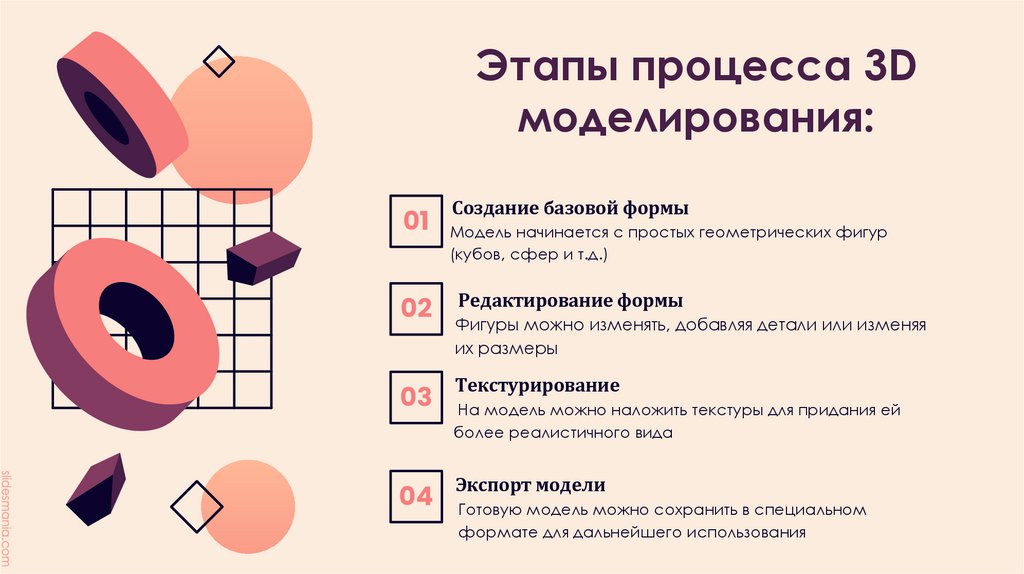 Этапы процесса 3D моделирования:

01
Создание базовой формы
Модель начинается с простых геометрических фигур (кубов, сфер и т.д.)

02
Редактирование формы
Фигуры можно изменять, добавляя детали или изменяя их размеры

03
Текстурирование
На модель можно наложить текстуры для придания ей более реалистичного вида

04
Экспорт модели
Готовую модель можно сохранить в специальном формате для дальнейшего использования

slidesmania.com